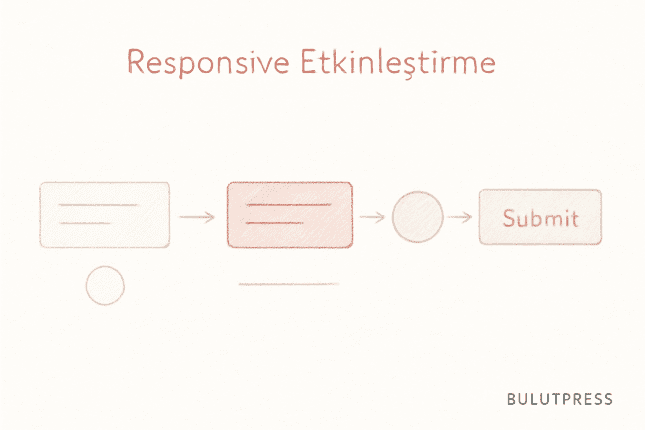 Responsive Etkinleştirme

Submit

BULUTPRESS